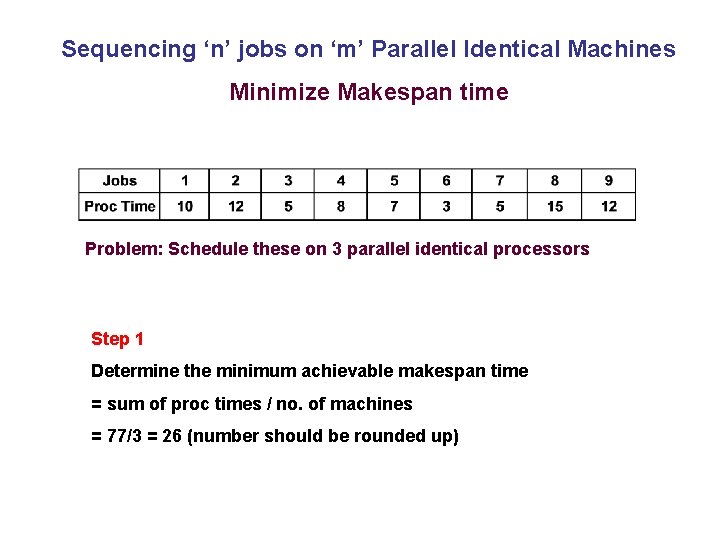 Sequencing ‘n’ jobs on ‘m’ Parallel Identical Machines

Minimize Makespan time

| Jobs | 1 | 2 | 3 | 4 | 5 | 6 | 7 | 8 | 9 |
|---|---|---|---|---|---|---|---|---|---|
| Proc Time | 10 | 12 | 5 | 8 | 7 | 3 | 5 | 15 | 12 |

Problem: Schedule these on 3 parallel identical processors

Step 1

Determine the minimum achievable makespan time

= sum of proc times / no. of machines

= 77/3 = 26 (number should be rounded up)